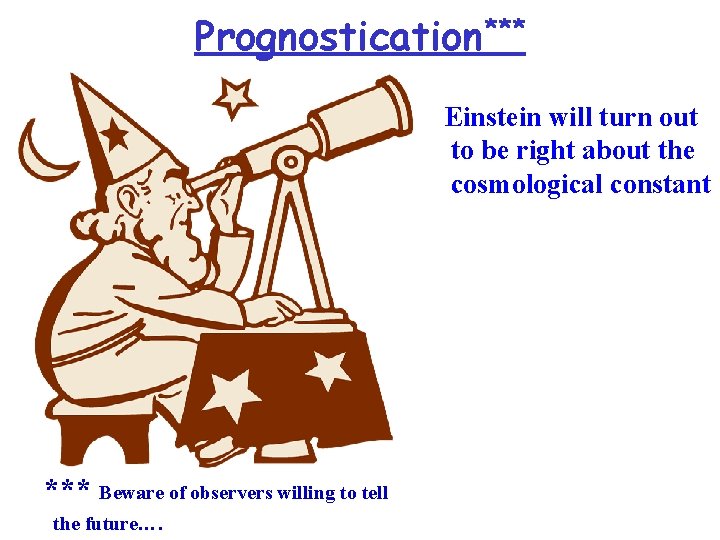 Prognostication***

Einstein will turn out to be right about the cosmological constant

*** Beware of observers willing to tell the future....